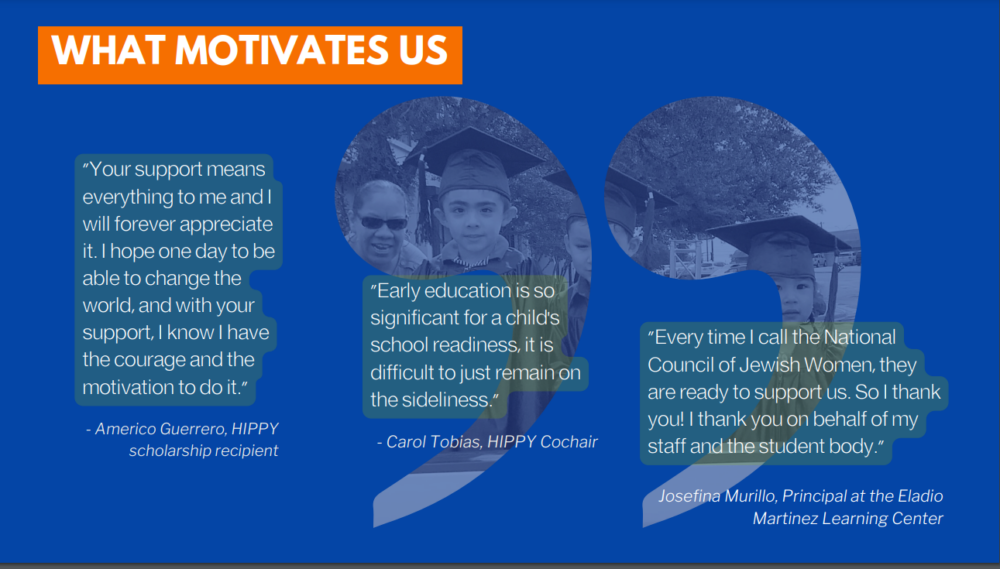 WHAT MOTIVATES US

"Your support means everything to me and I will forever appreciate it. I hope one day to be able to change the world, and with your support, I know I have the courage and the motivation to do it."

- Americo Guerrero, HIPPY scholarship recipient

"Early education is so significant for a child's school readiness, it is difficult to just remain on the sideliness."

- Carol Tobias, HIPPY Cochair

"Every time I call the National Council of Jewish Women, they are ready to support us. So I thank you! I thank you on behalf of my staff and the student body."

Josefina Murillo, Principal at the Eladio Martinez Learning Center